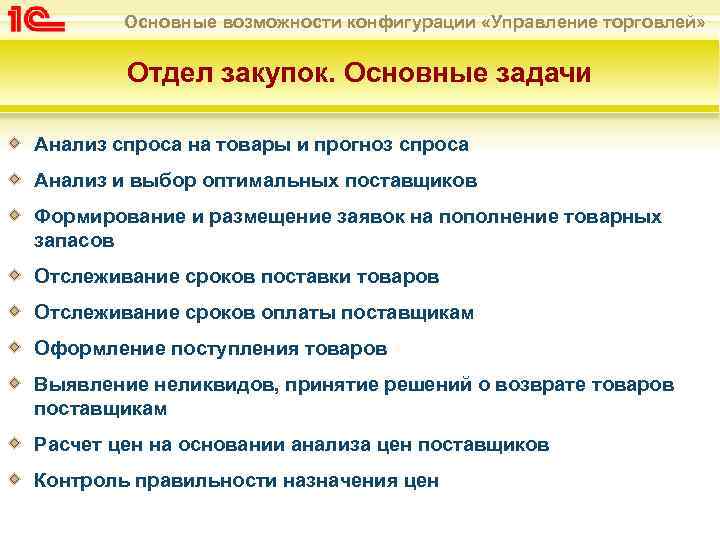 1С Основные возможности конфигурации «Управление торговлей»

Отдел закупок. Основные задачи

Анализ спроса на товары и прогноз спроса

Анализ и выбор оптимальных поставщиков

Формирование и размещение заявок на пополнение товарных запасов

Отслеживание сроков поставки товаров

Отслеживание сроков оплаты поставщикам

Оформление поступления товаров

Выявление неликвидов, принятие решений о возврате товаров поставщикам

Расчет цен на основании анализа цен поставщиков

Контроль правильности назначения цен